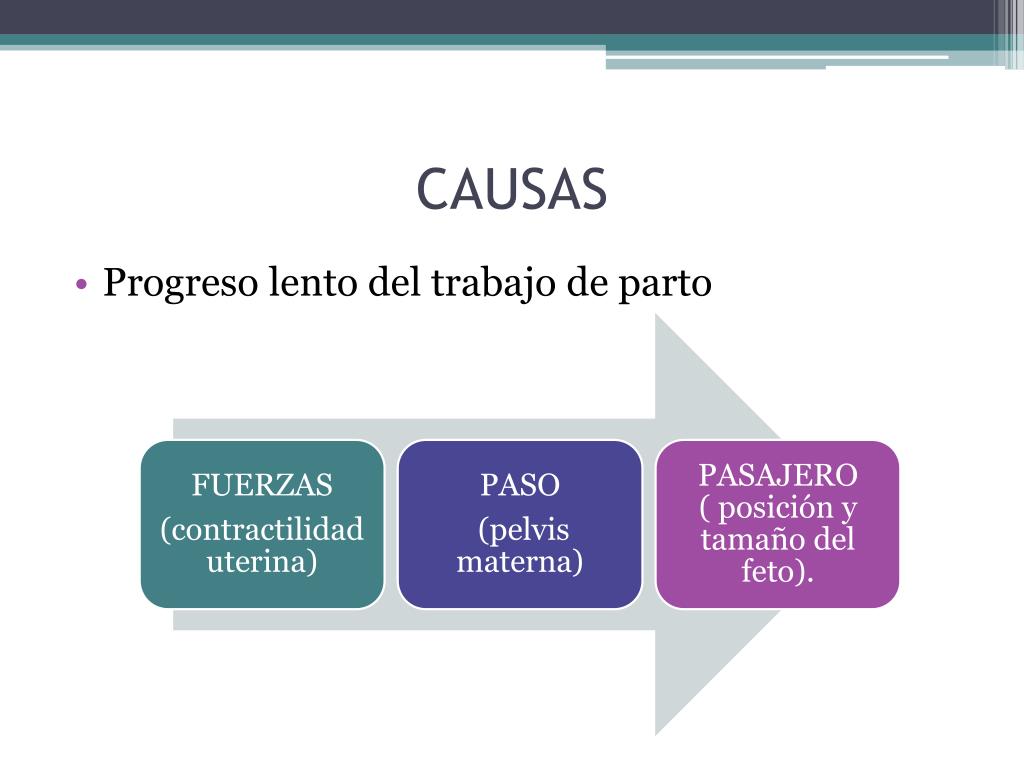 CAUSAS

• Progreso lento del trabajo de parto

FUERZAS
(contractilidad uterina)

PASO
(pelvis materna)

PASAJERO
( posición y tamaño del feto).